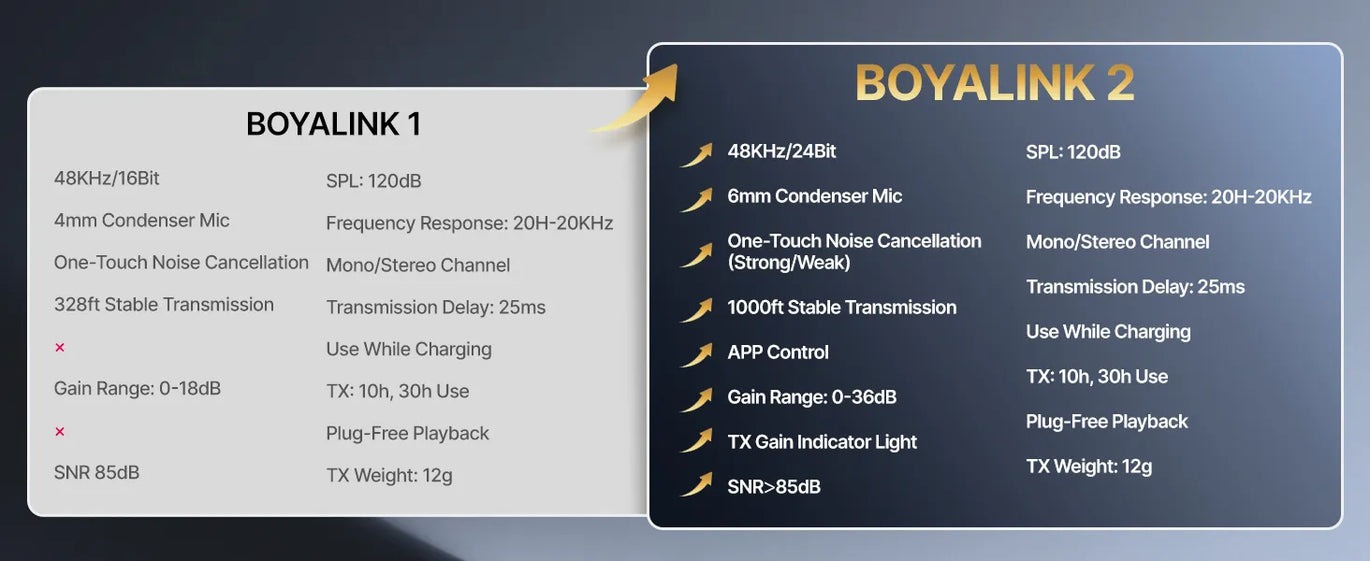 BOYALINK 1

48KHz/16Bit
4mm Condenser Mic
One-Touch Noise Cancellation
328ft Stable Transmission
×
Gain Range: 0-18dB
×
SNR 85dB

SPL: 120dB
Frequency Response: 20H-20KHz
Mono/Stereo Channel
Transmission Delay: 25ms
Use While Charging
TX: 10h, 30h Use
Plug-Free Playback
TX Weight: 12g

BOYALINK 2

48KHz/24Bit
6mm Condenser Mic
One-Touch Noise Cancellation (Strong/Weak)
1000ft Stable Transmission
APP Control
Gain Range: 0-36dB
TX Gain Indicator Light
SNR>85dB

SPL: 120dB
Frequency Response: 20H-20KHz
Mono/Stereo Channel
Transmission Delay: 25ms
Use While Charging
TX: 10h, 30h Use
Plug-Free Playback
TX Weight: 12g